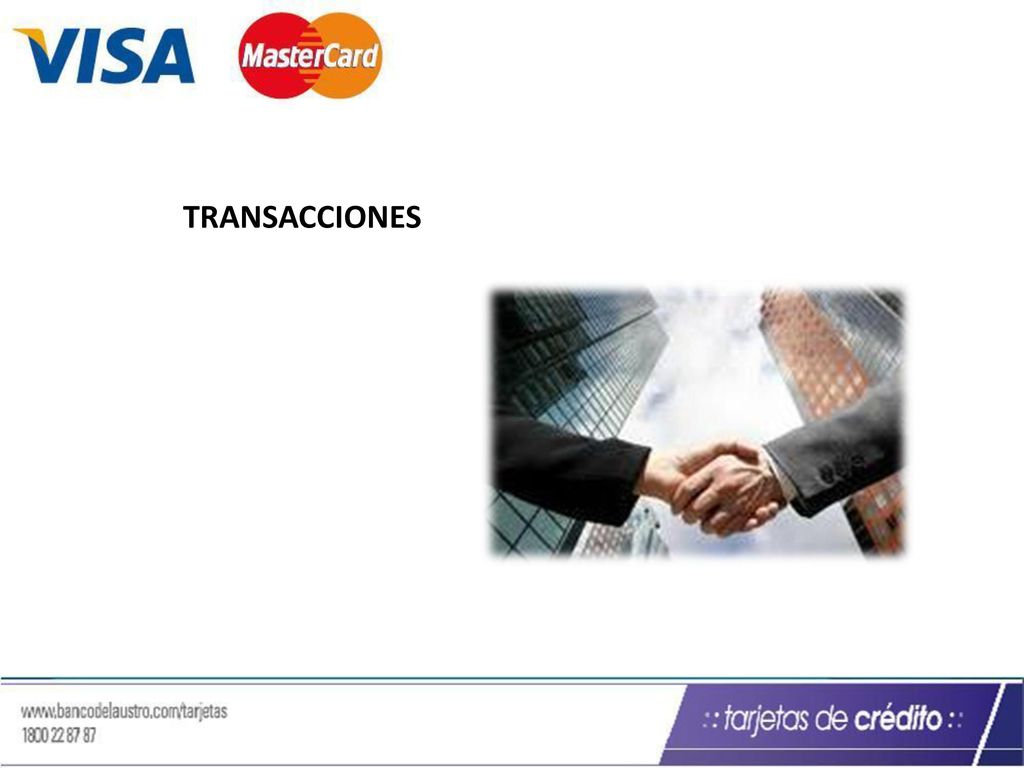 VISA MasterCard

TRANSACCIONES

www.bancodelaustro.com/tarjetas
1800 22 87 87

:: tarjetas de crédito ::